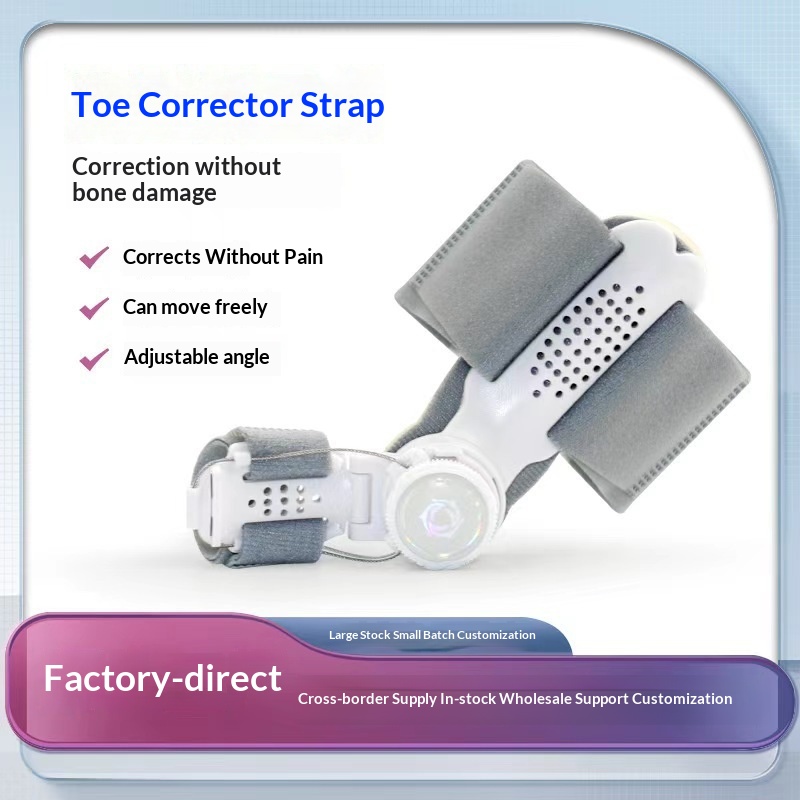 Toe Corrector Strap

Correction without bone damage

Corrects Without Pain

Can move freely

Adjustable angle

Large Stock Small Batch Customization

Factory-direct

Cross-border Supply In-stock Wholesale Support Customization